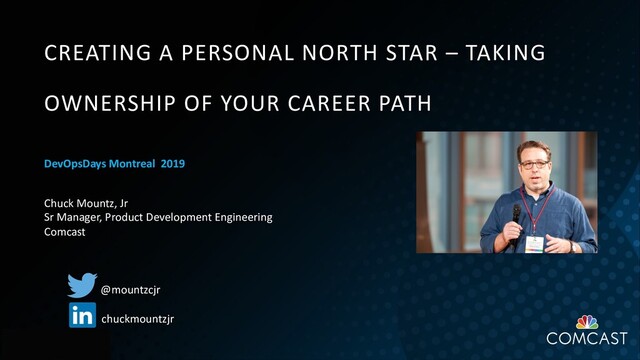 CREATING A PERSONAL NORTH STAR – TAKING OWNERSHIP OF YOUR CAREER PATH

DevOpsDays Montreal 2019

Chuck Mountz, Jr
Sr Manager, Product Development Engineering
Comcast

@mountzcjr

in

chuckmountzjr

COMCAST